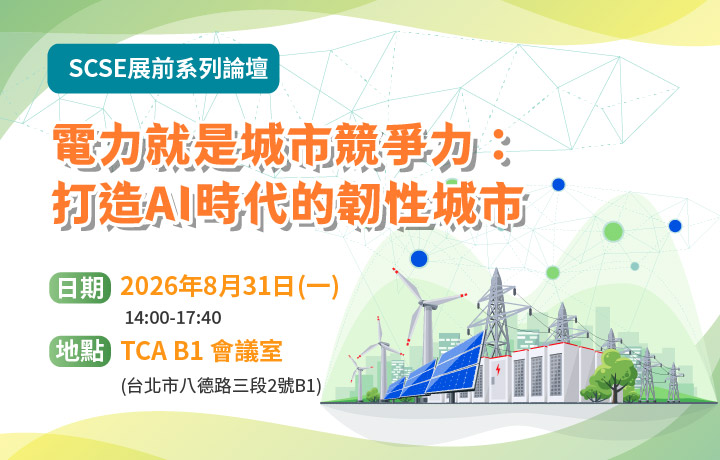 SCSE展前系列論壇

電力就是城市競爭力：
打造AI時代的韌性城市

日期 2026年8月31日(一)
14:00-17:40

地點 TCA B1 會議室
(台北市八德路三段2號B1)